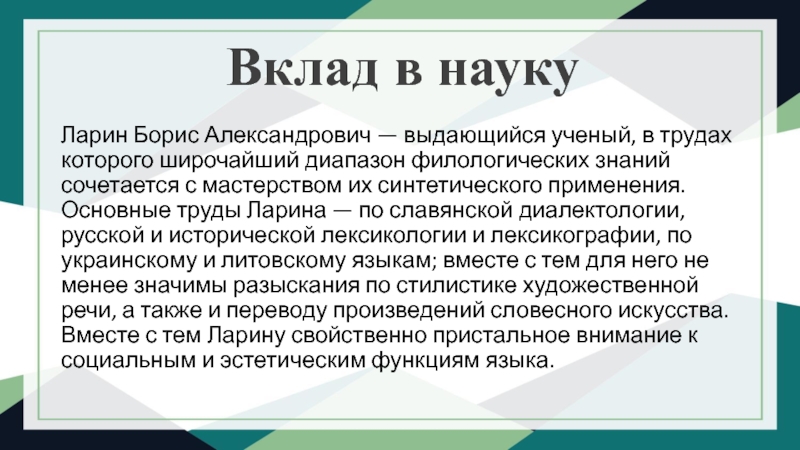 Вклад в науку

Ларин Борис Александрович — выдающийся ученый, в трудах которого широчайший диапазон филологических знаний сочетается с мастерством их синтетического применения. Основные труды Ларина — по славянской диалектологии, русской и исторической лексикологии и лексикографии, по украинскому и литовскому языкам; вместе с тем для него не менее значимы разыскания по стилистике художественной речи, а также и переводу произведений словесного искусства. Вместе с тем Ларину свойственно пристальное внимание к социальным и эстетическим функциям языка.